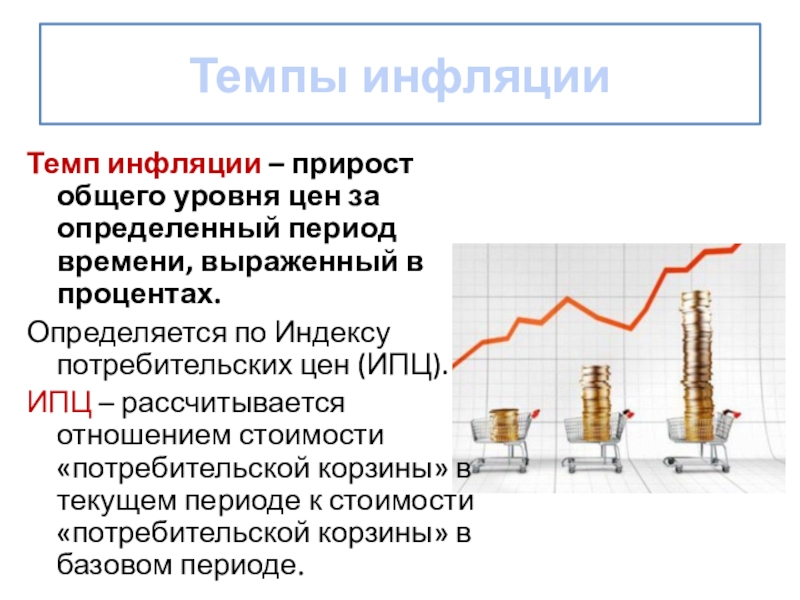 Темпы инфляции

Темп инфляции – прирост общего уровня цен за определенный период времени, выраженный в процентах.

Определяется по Индексу потребительских цен (ИПЦ).

ИПЦ – рассчитывается отношением стоимости «потребительской корзины» в текущем периоде к стоимости «потребительской корзины» в базовом периоде.